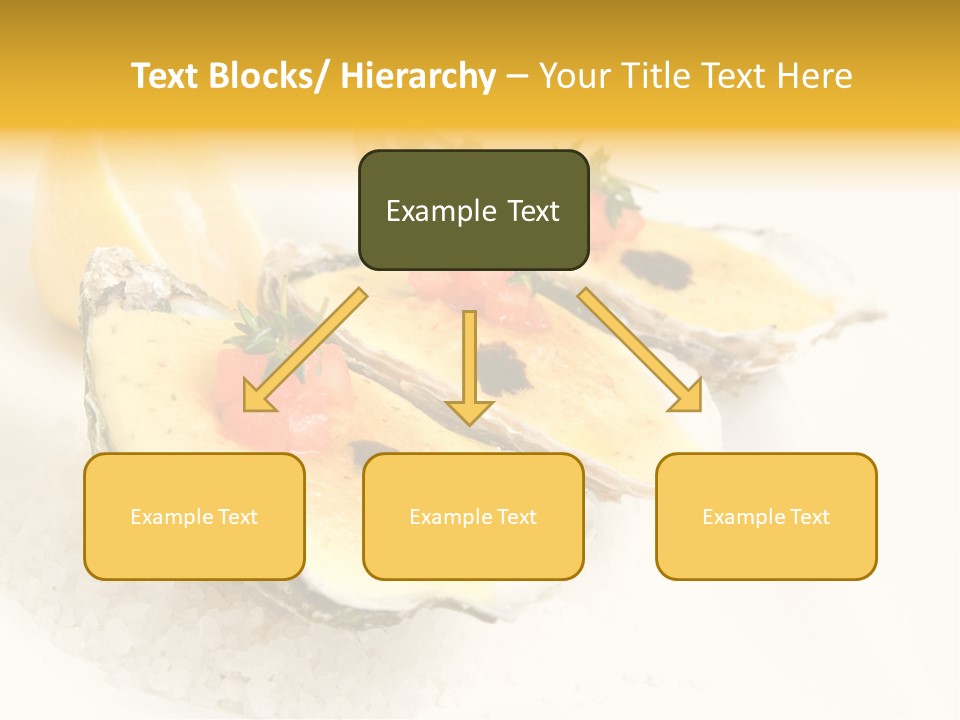 Text Blocks/ Hierarchy – Your Title Text Here

Example Text

Example Text

Example Text

Example Text